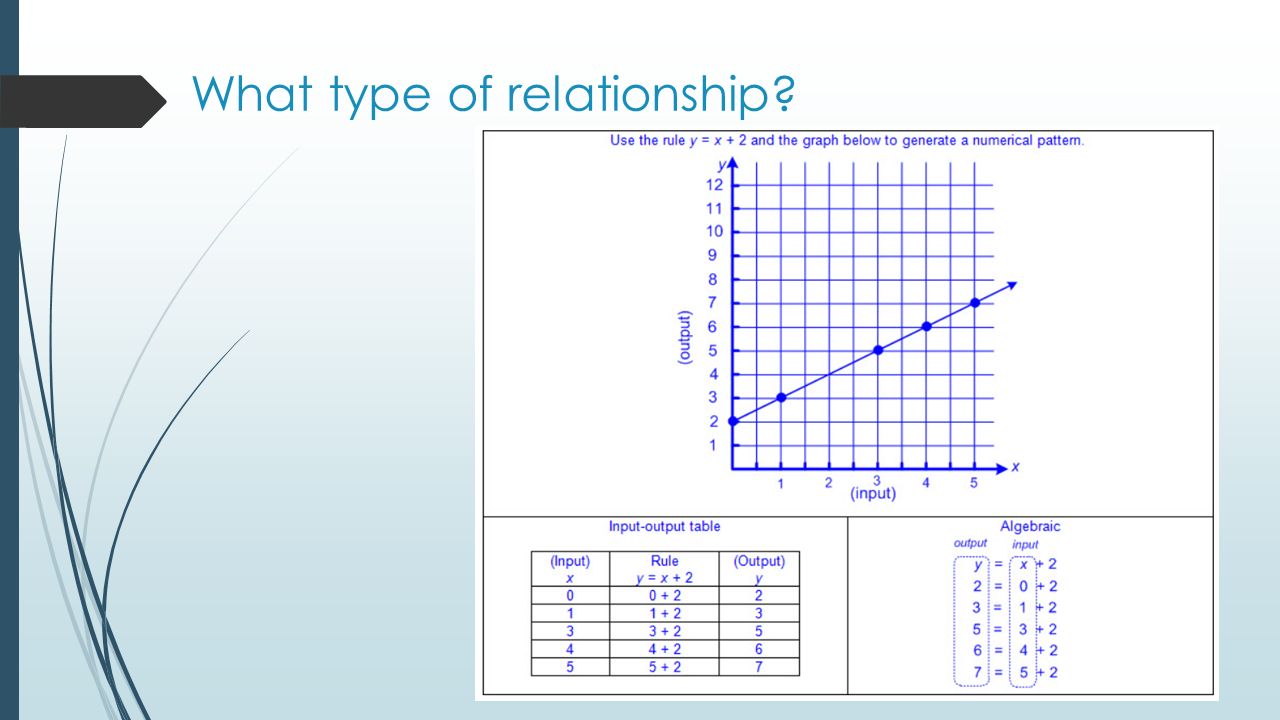 What type of relationship?

Use the rule $y = x + 2$ and the graph below to generate a numerical pattern.

y
12
11
10
9
8
7
6
5
4
3
2
1
(output)

1 2 3 4 5 x
(input)

Input-output table

| (Input) $x$ | Rule $y = x + 2$ | (Output) $y$ |
|---|---|---|
| 0 | 0 + 2 | 2 |
| 1 | 1 + 2 | 3 |
| 3 | 3 + 2 | 5 |
| 4 | 4 + 2 | 6 |
| 5 | 5 + 2 | 7 |

Algebraic

output input
$y = x + 2$
$2 = 0 + 2$
$3 = 1 + 2$
$5 = 3 + 2$
$6 = 4 + 2$
$7 = 5 + 2$